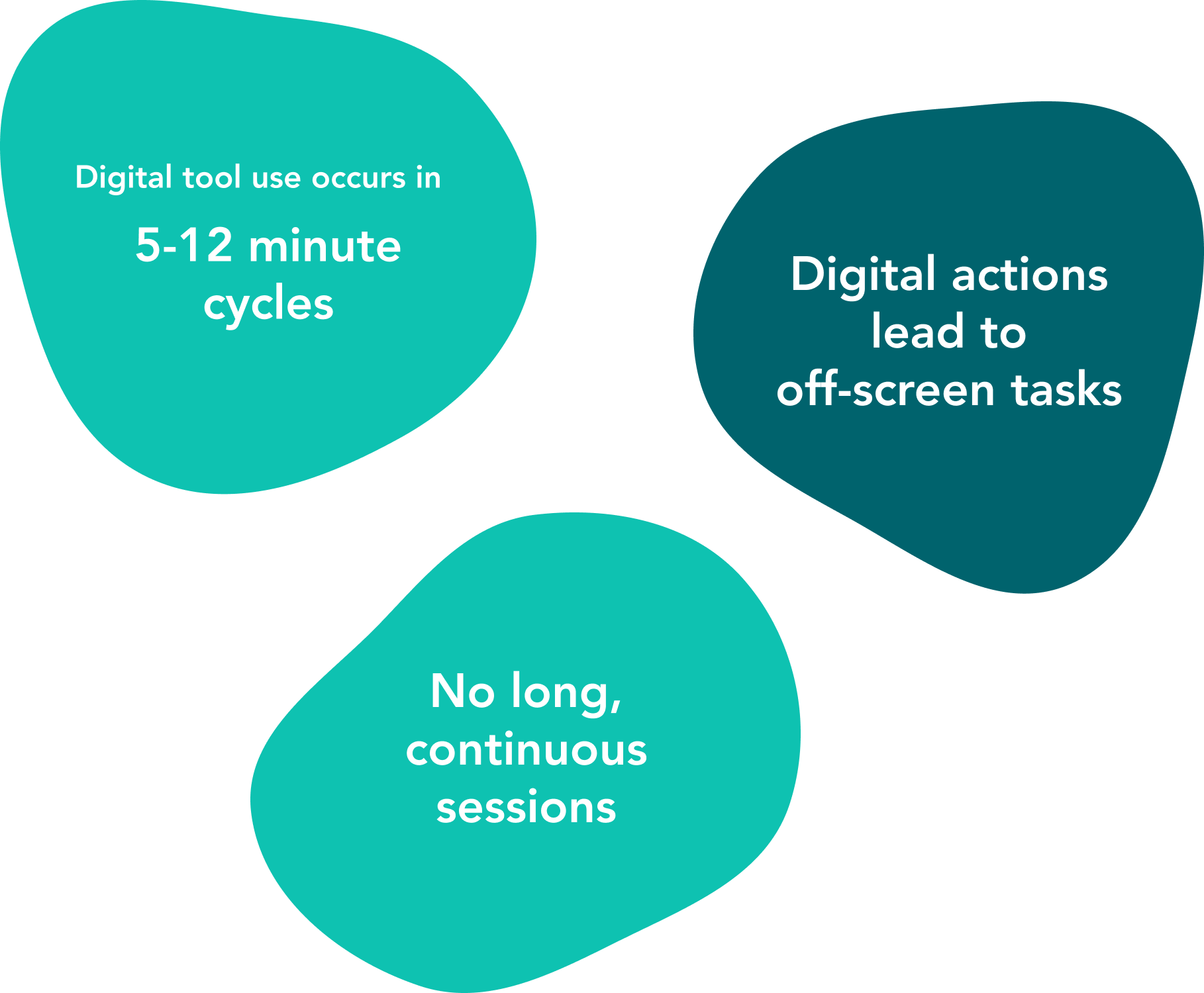 Digital tool use occurs in

5-12 minute cycles

Digital actions lead to off-screen tasks

No long, continuous sessions